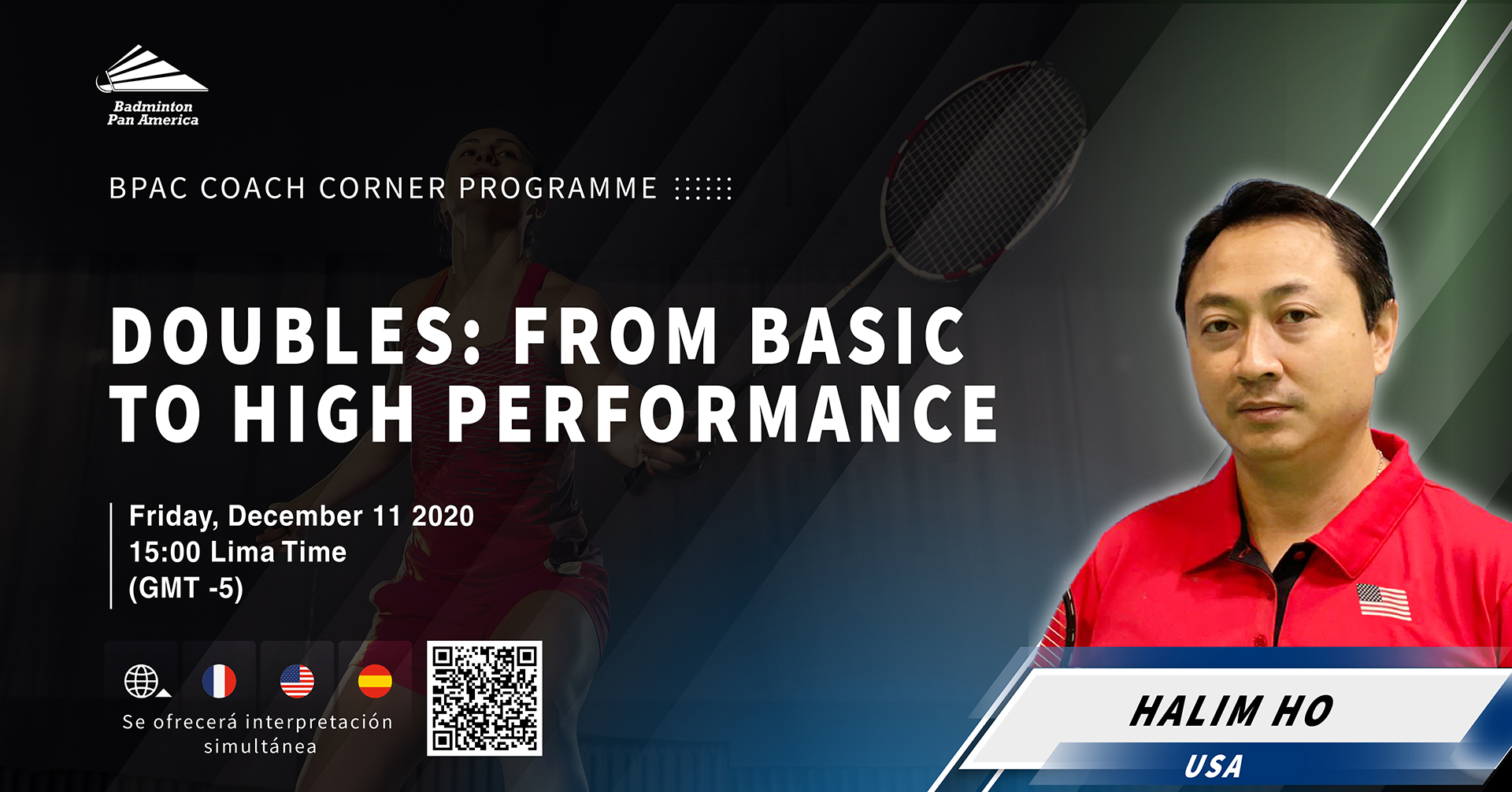 Badminton Pan America

BPAC COACH CORNER PROGRAMME

DOUBLES: FROM BASIC TO HIGH PERFORMANCE

Friday, December 11 2020
15:00 Lima Time
(GMT -5)

Se ofrecerá interpretación simultánea

HALIM HO
USA